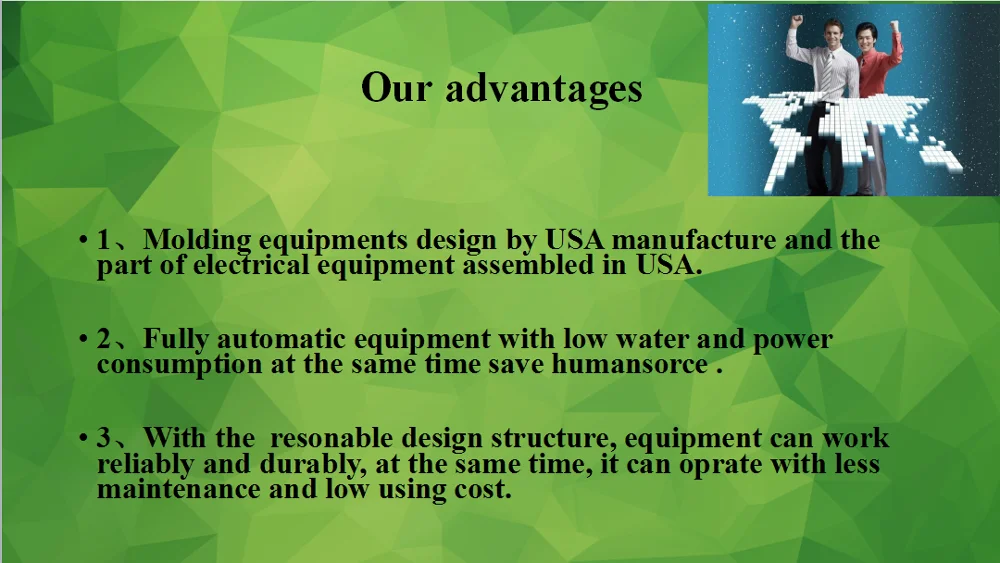 Our advantages

• 1、Molding equipments design by USA manufacture and the part of electrical equipment assembled in USA.

• 2、Fully automatic equipment with low water and power consumption at the same time save humansorce .

• 3、With the resonable design structure, equipment can work reliably and durably, at the same time, it can oprate with less maintenance and low using cost.